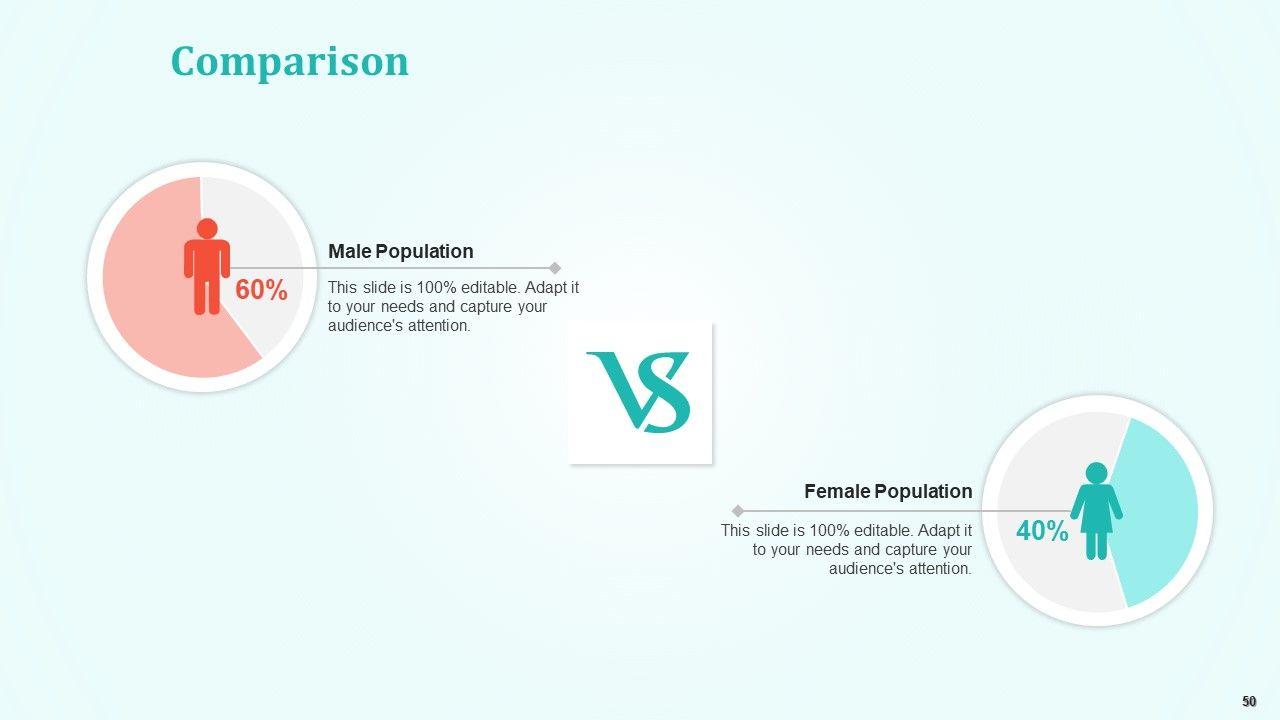 Comparison

60%

Male Population

This slide is 100% editable. Adapt it to your needs and capture your audience's attention.

VS

Female Population

This slide is 100% editable. Adapt it to your needs and capture your audience's attention.

40%

50